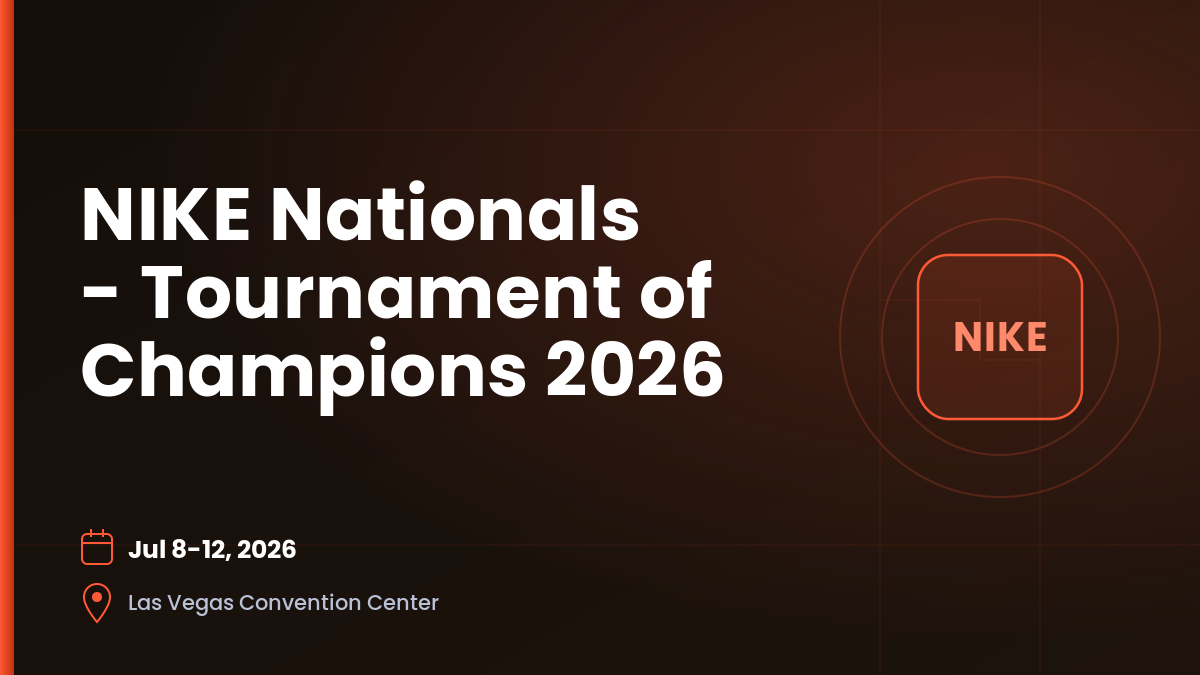 NIKE Nationals - Tournament of Champions 2026

NIKE

Jul 8-12, 2026

Las Vegas Convention Center